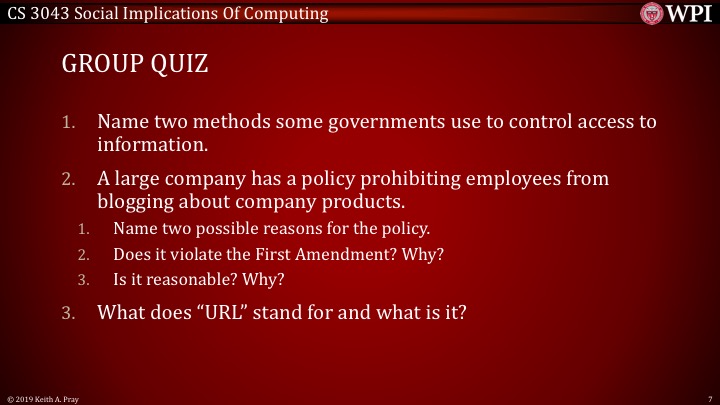 CS 3043 Social Implications Of Computing

WPI

GROUP QUIZ

1. Name two methods some governments use to control access to information.
2. A large company has a policy prohibiting employees from blogging about company products.
   1. Name two possible reasons for the policy.
   2. Does it violate the First Amendment? Why?
   3. Is it reasonable? Why?
3. What does “URL” stand for and what is it?

© 2019 Keith A. Pray

7